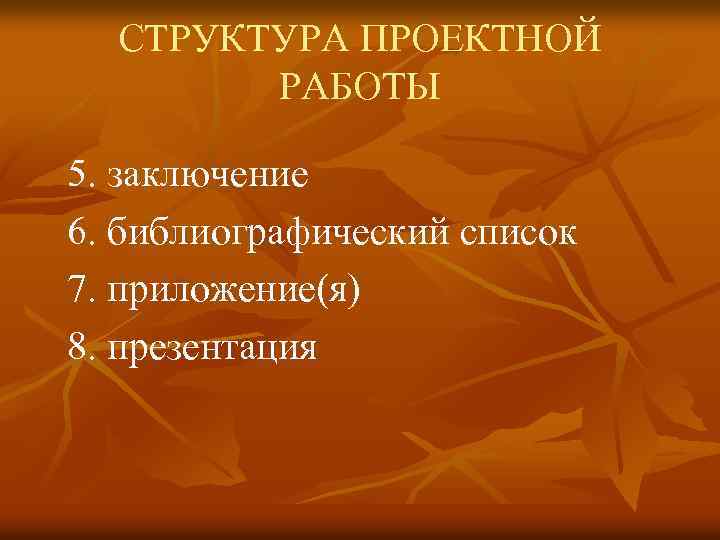 СТРУКТУРА ПРОЕКТНОЙ РАБОТЫ

5. заключение
6. библиографический список
7. приложение(я)
8. презентация